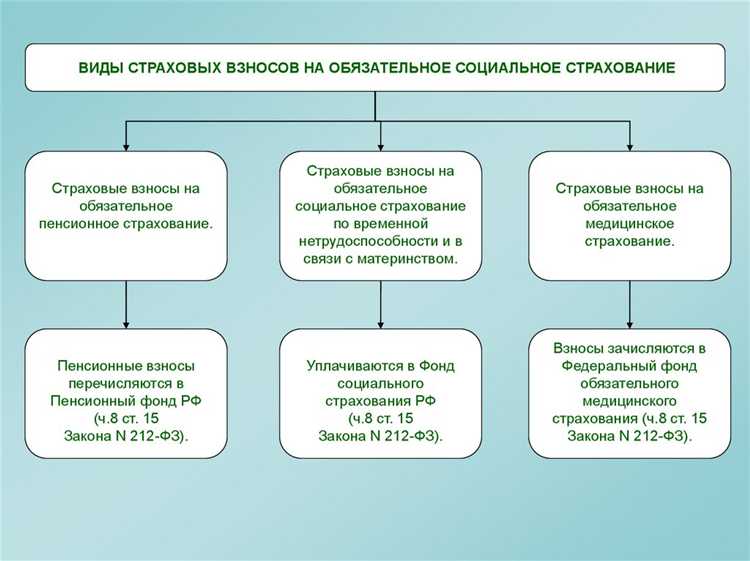 ВИДЫ СТРАХОВЫХ ВЗНОСОВ НА ОБЯЗАТЕЛЬНОЕ СОЦИАЛЬНОЕ СТРАХОВАНИЕ

Страховые взносы на обязательное пенсионное страхование.

Страховые взносы на обязательное социальное страхование по временной нетрудоспособности и в связи с материнством.

Страховые взносы на обязательное медицинское страхование.

Пенсионные взносы перечисляются в Пенсионный фонд РФ (ч.8 ст. 15 Закона N 212-ФЗ).

Уплачиваются в Фонд социального страхования РФ (ч.8 ст. 15 Закона N 212-ФЗ).

Взносы зачисляются в Федеральный фонд обязательного медицинского страхования (ч.8 ст. 15 Закона N 212-ФЗ).